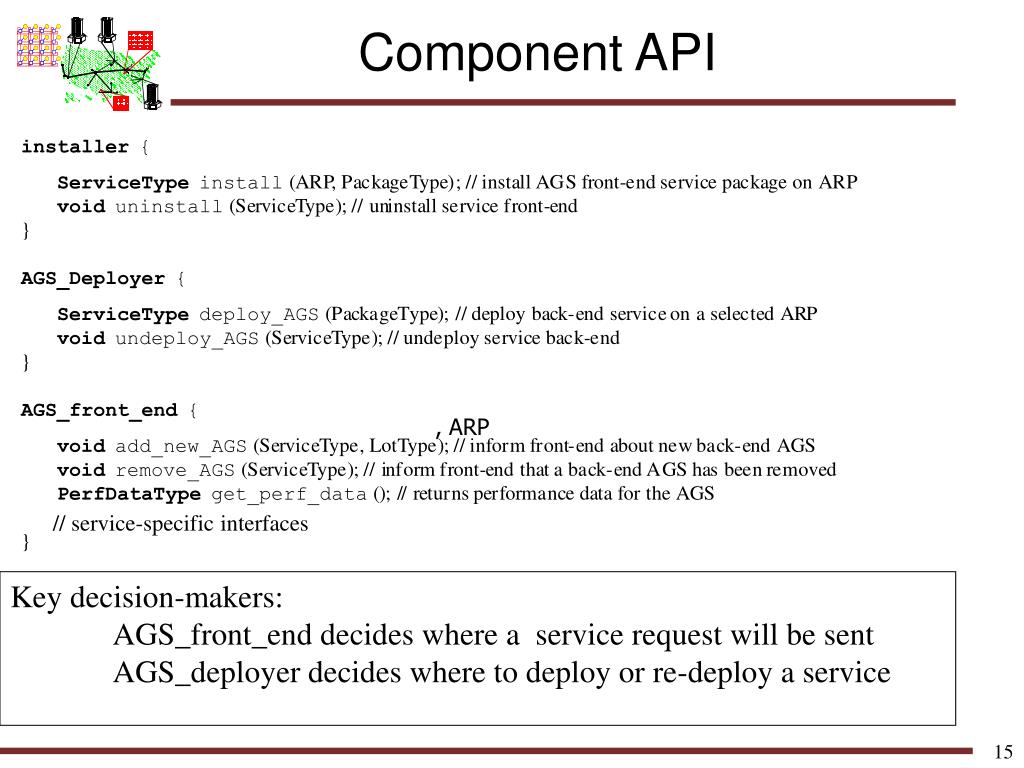 Component API

installer {

ServiceType install (ARP, PackageType); // install AGS front-end service package on ARP
void uninstall (ServiceType); // uninstall service front-end
}

AGS_Deployer {

ServiceType deploy_AGS (PackageType); // deploy back-end service on a selected ARP
void undeploy_AGS (ServiceType); // undeploy service back-end
}

AGS_front_end {

, ARP

void add_new_AGS (ServiceType, LotType); // inform front-end about new back-end AGS
void remove_AGS (ServiceType); // inform front-end that a back-end AGS has been removed
PerfDataType get_perf_data (); // returns performance data for the AGS

// service-specific interfaces
}

Key decision-makers:
AGS_front_end decides where a service request will be sent
AGS_deployer decides where to deploy or re-deploy a service

15